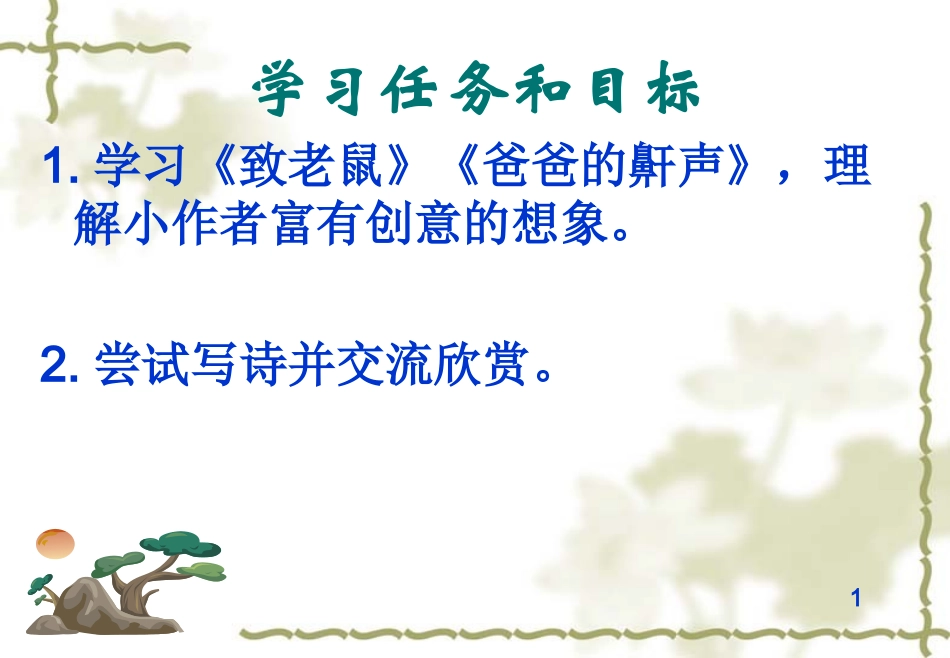 学习任务和目标

1. 学习《致老鼠》《爸爸的鼾声》，理解小作者富有创意的想象。

2. 尝试写诗并交流欣赏。

1